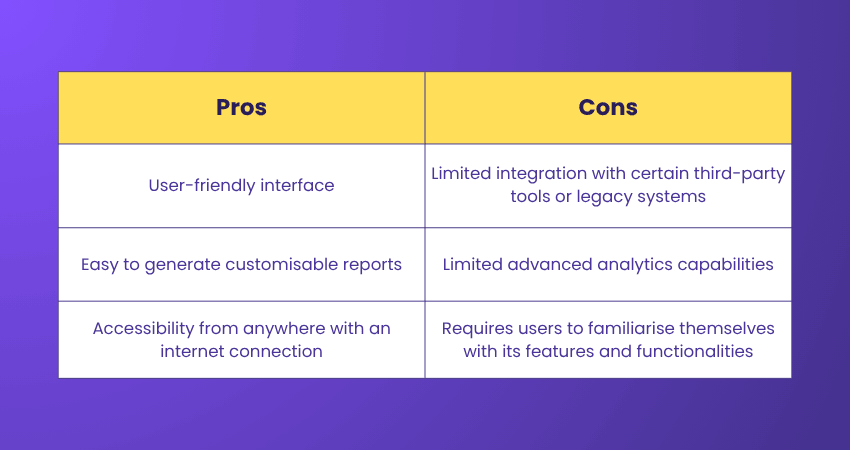 | Pros | Cons |
|---|---|
| User-friendly interface | Limited integration with certain third-party tools or legacy systems |
| Easy to generate customisable reports | Limited advanced analytics capabilities |
| Accessibility from anywhere with an internet connection | Requires users to familiarise themselves with its features and functionalities |